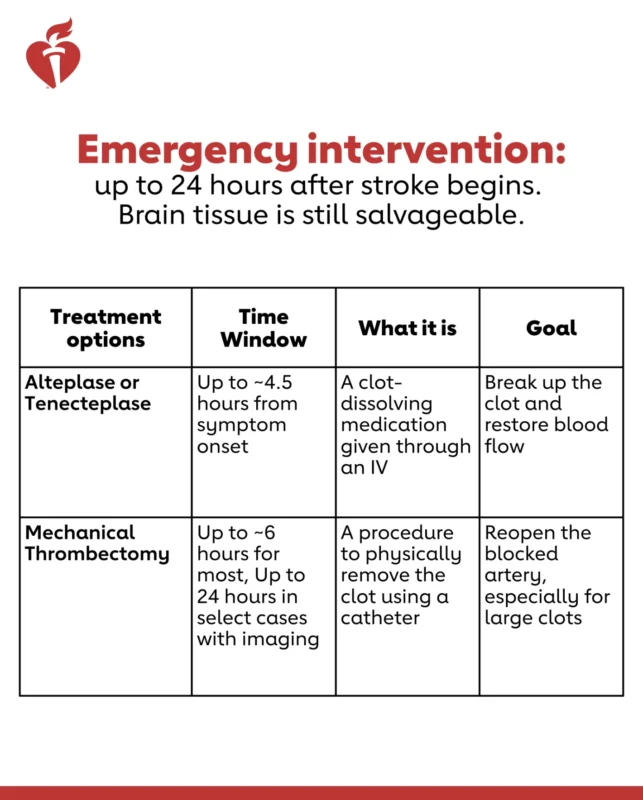 Emergency intervention:
up to 24 hours after stroke begins. Brain tissue is still salvageable.

| Treatment options | Time Window | What it is | Goal |
|---|---|---|---|
| Alteplase or Tenecteplase | Up to ~4.5 hours from symptom onset | A clot-dissolving medication given through an IV | Break up the clot and restore blood flow |
| Mechanical Thrombectomy | Up to ~6 hours for most, Up to 24 hours in select cases with imaging | A procedure to physically remove the clot using a catheter | Reopen the blocked artery, especially for large clots |